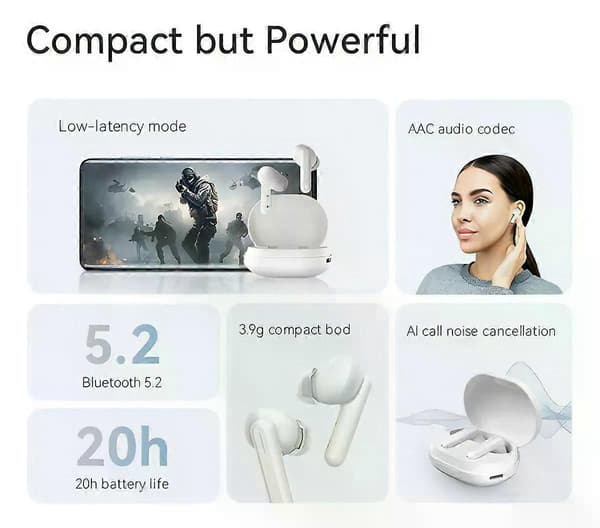 Compact but Powerful

Low-latency mode

AAC audio codec

5.2

Bluetooth 5.2

3.9g compact bod

AI call noise cancellation

20h

20h battery life